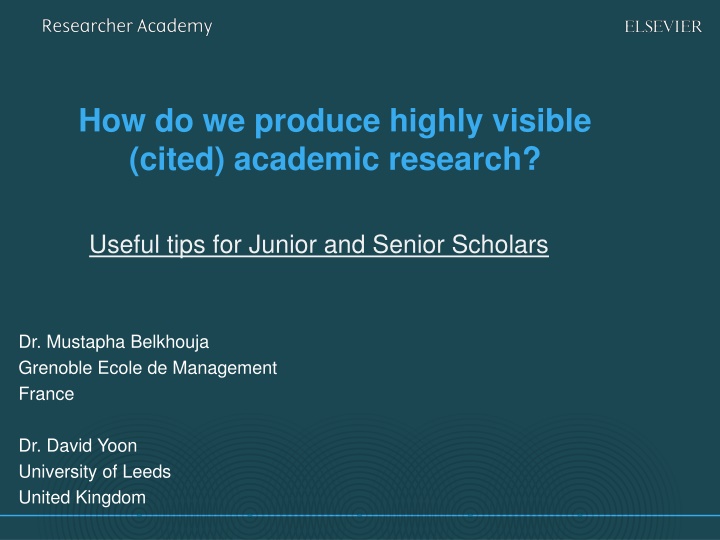 Researcher Academy

ELSEVIER

How do we produce highly visible (cited) academic research?

Useful tips for Junior and Senior Scholars

Dr. Mustapha Belkhouja
Grenoble Ecole de Management
France

Dr. David Yoon
University of Leeds
United Kingdom